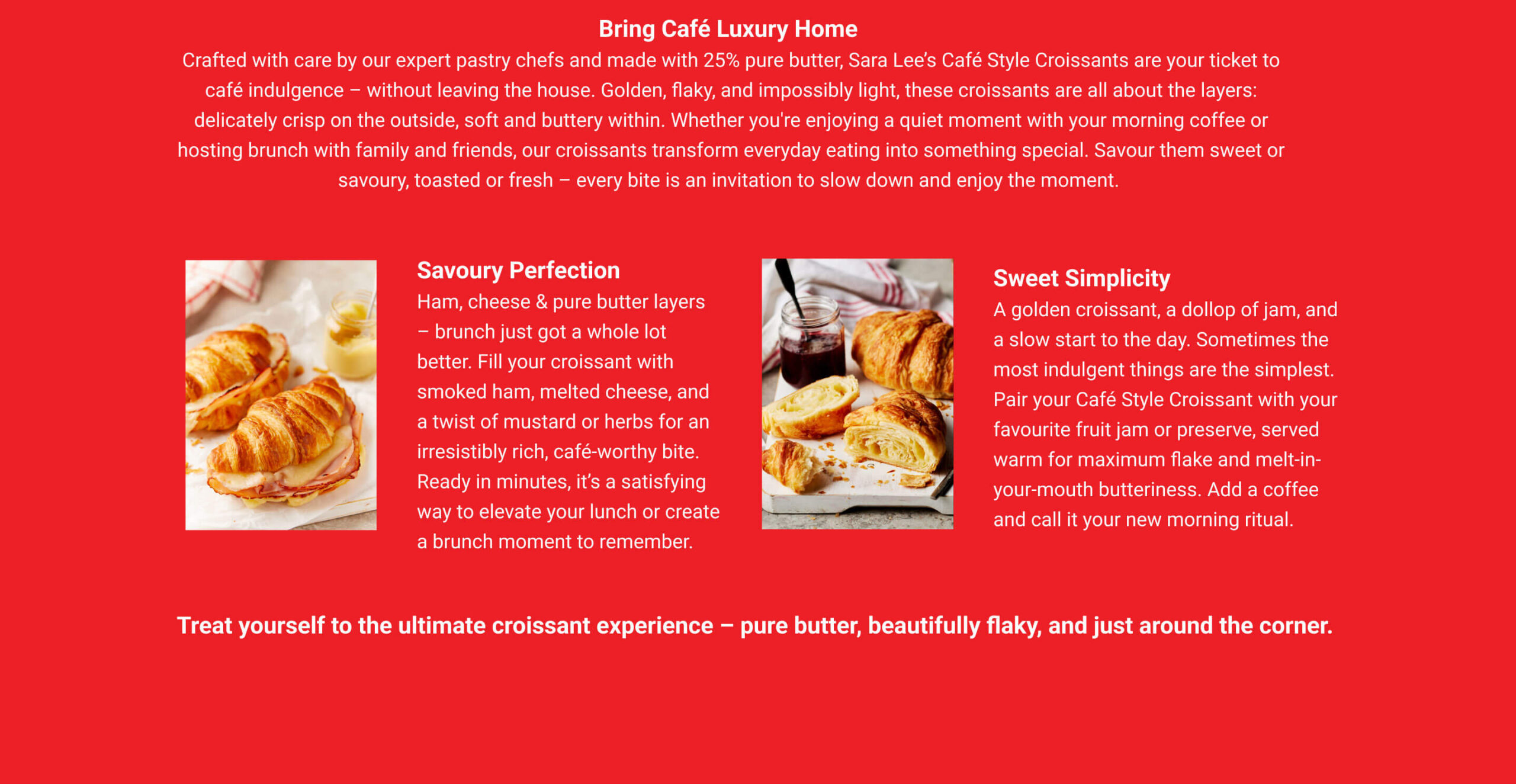 Bring Café Luxury Home

Crafted with care by our expert pastry chefs and made with 25% pure butter, Sara Lee's Café Style Croissants are your ticket to café indulgence – without leaving the house. Golden, flaky, and impossibly light, these croissants are all about the layers: delicately crisp on the outside, soft and buttery within. Whether you're enjoying a quiet moment with your morning coffee or hosting brunch with family and friends, our croissants transform everyday eating into something special. Savour them sweet or savoury, toasted or fresh – every bite is an invitation to slow down and enjoy the moment.

Savoury Perfection

Ham, cheese & pure butter layers – brunch just got a whole lot better. Fill your croissant with smoked ham, melted cheese, and a twist of mustard or herbs for an irresistibly rich, café-worthy bite. Ready in minutes, it's a satisfying way to elevate your lunch or create a brunch moment to remember.

Sweet Simplicity

A golden croissant, a dollop of jam, and a slow start to the day. Sometimes the most indulgent things are the simplest. Pair your Café Style Croissant with your favourite fruit jam or preserve, served warm for maximum flake and melt-in-your-mouth butteriness. Add a coffee and call it your new morning ritual.

Treat yourself to the ultimate croissant experience – pure butter, beautifully flaky, and just around the corner.